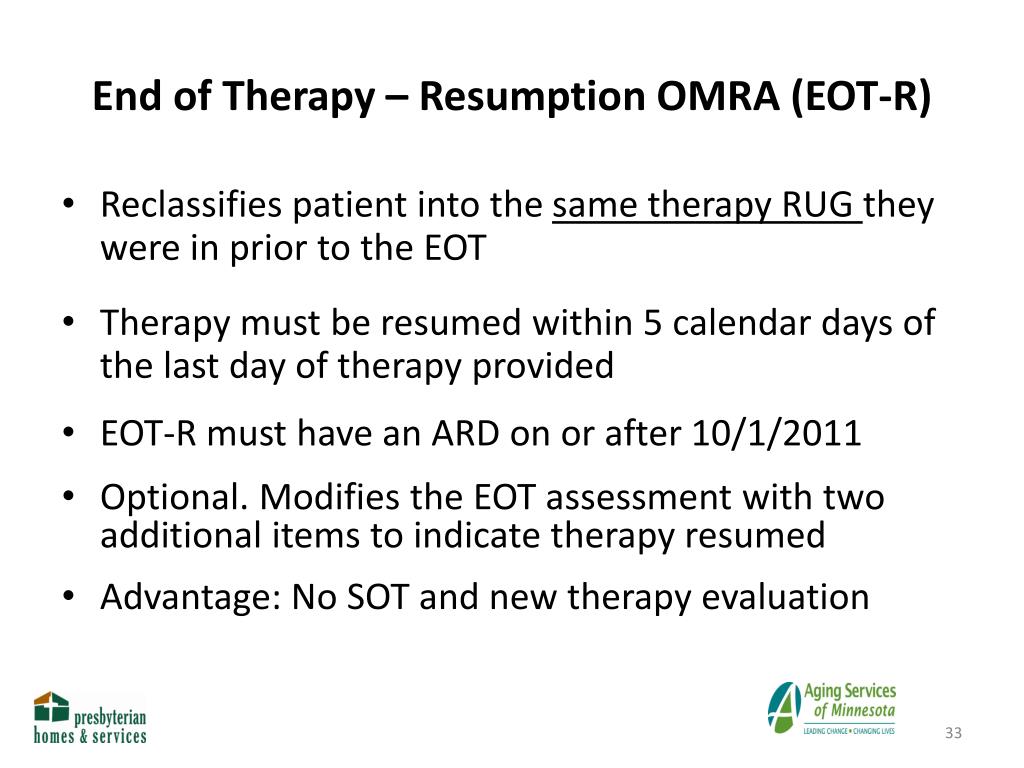 End of Therapy – Resumption OMRA (EOT-R)

• Reclassifies patient into the same therapy RUG they were in prior to the EOT

• Therapy must be resumed within 5 calendar days of the last day of therapy provided

• EOT-R must have an ARD on or after 10/1/2011

• Optional. Modifies the EOT assessment with two additional items to indicate therapy resumed

• Advantage: No SOT and new therapy evaluation

presbyterian homes & services

Aging Services of Minnesota
LEADING CHANGE • CHANGING LIVES

33